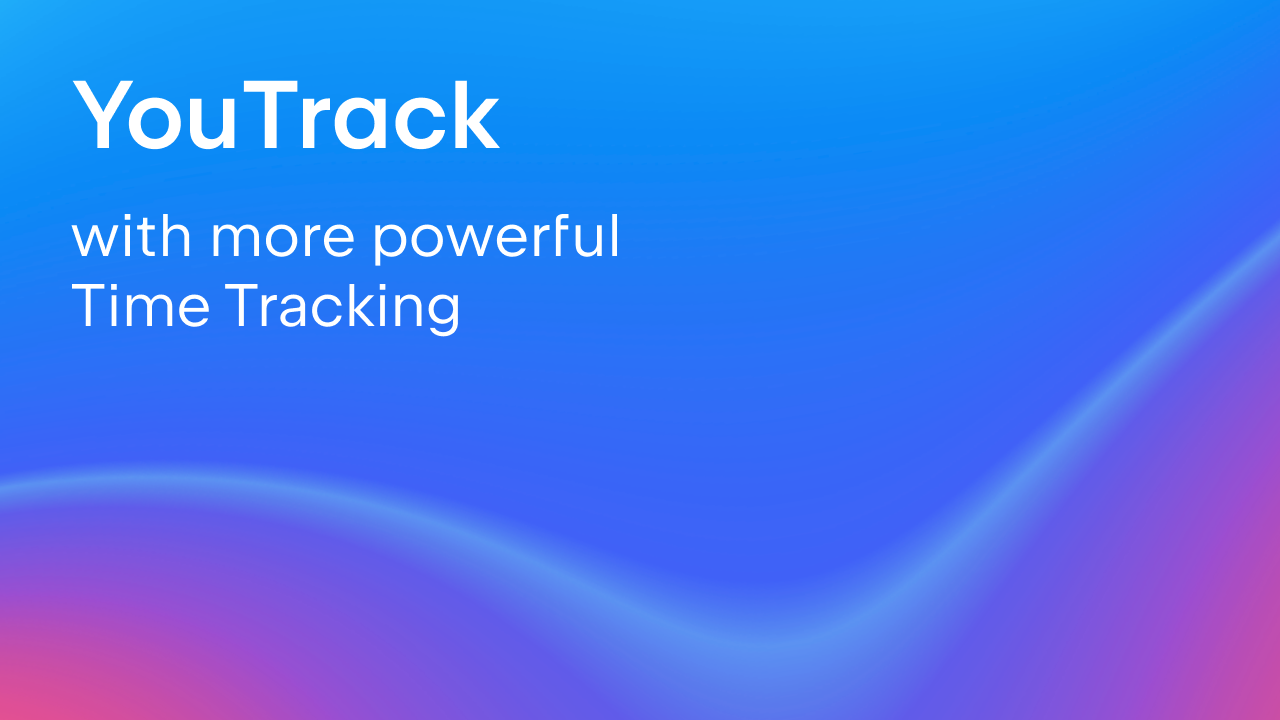 YouTrack

with more powerful Time Tracking